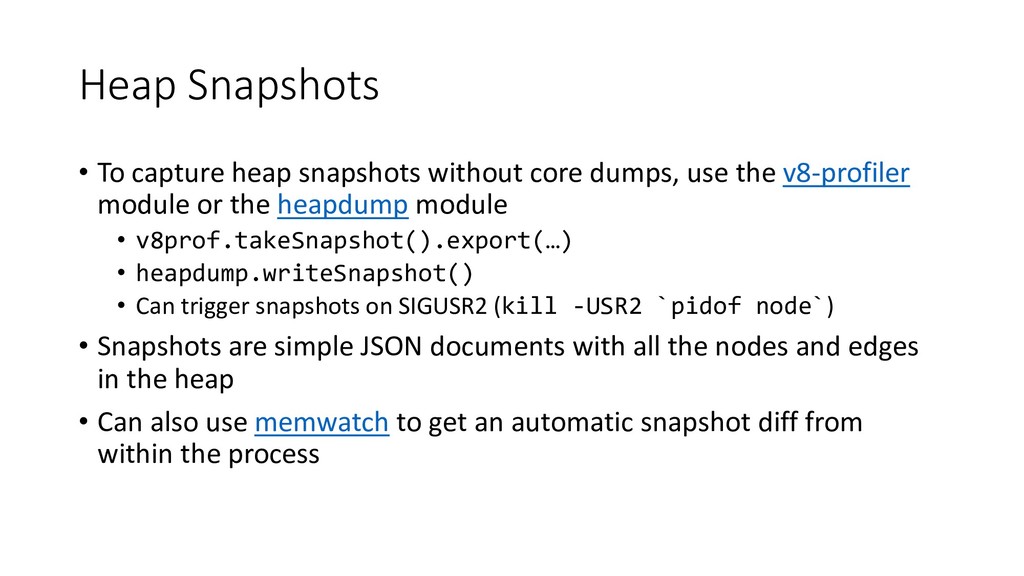 Heap Snapshots

• To capture heap snapshots without core dumps, use the v8-profiler module or the heapdump module
  • v8prof.takeSnapshot().export(…)
  • heapdump.writeSnapshot()
  • Can trigger snapshots on SIGUSR2 (kill -USR2 `pidof node`)
• Snapshots are simple JSON documents with all the nodes and edges in the heap
• Can also use memwatch to get an automatic snapshot diff from within the process